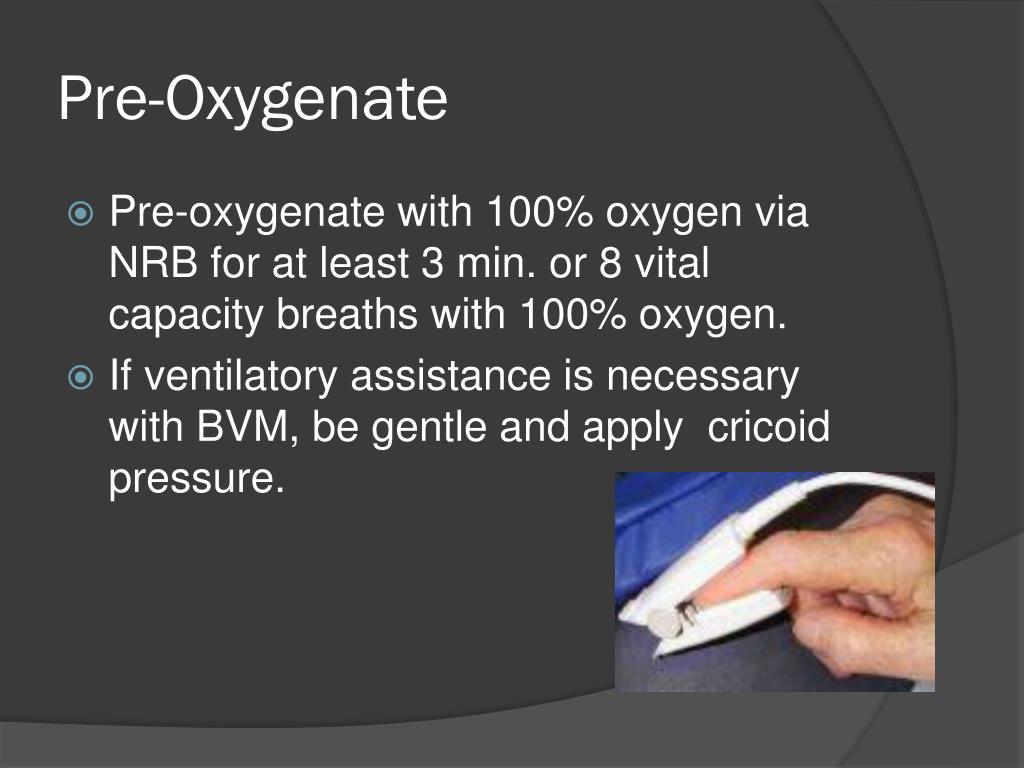 Pre-Oxygenate

Pre-oxygenate with 100% oxygen via NRB for at least 3 min. or 8 vital capacity breaths with 100% oxygen.

If ventilatory assistance is necessary with BVM, be gentle and apply cricoid pressure.